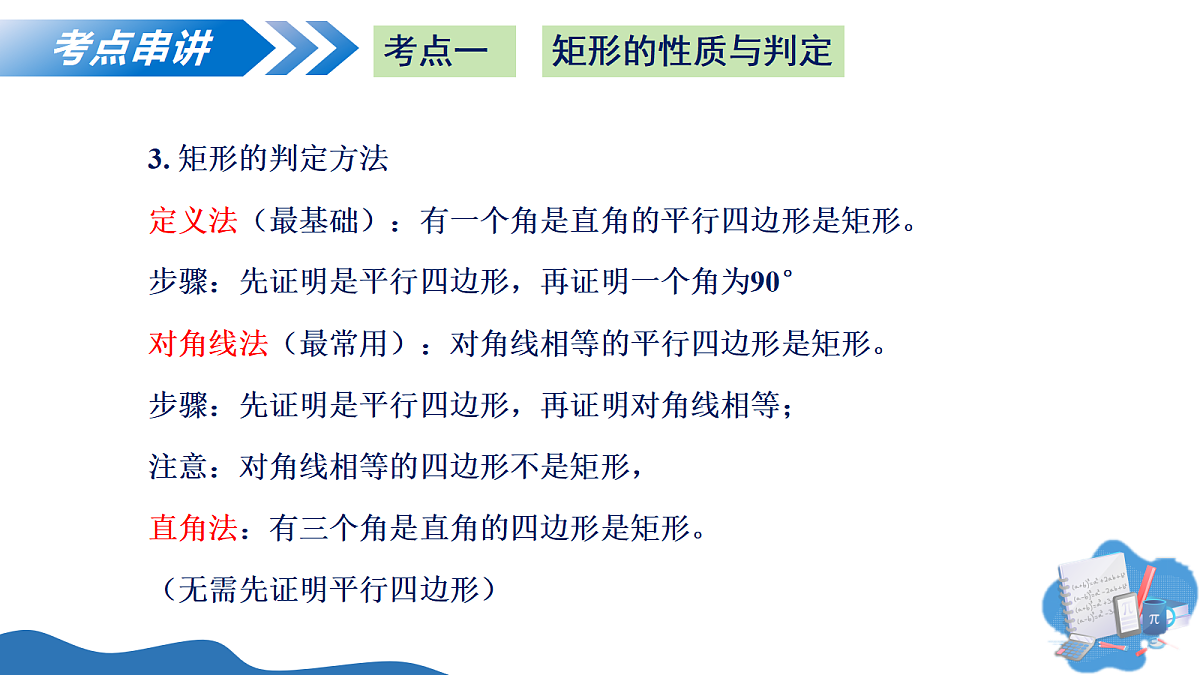 考点串讲

考点一

矩形的性质与判定

3. 矩形的判定方法

定义法（最基础）：有一个角是直角的平行四边形是矩形。

步骤：先证明是平行四边形，再证明一个角为90°

对角线法（最常用）：对角线相等的平行四边形是矩形。

步骤：先证明是平行四边形，再证明对角线相等；

注意：对角线相等的四边形不是矩形，

直角法：有三个角是直角的四边形是矩形。

（无需先证明平行四边形）